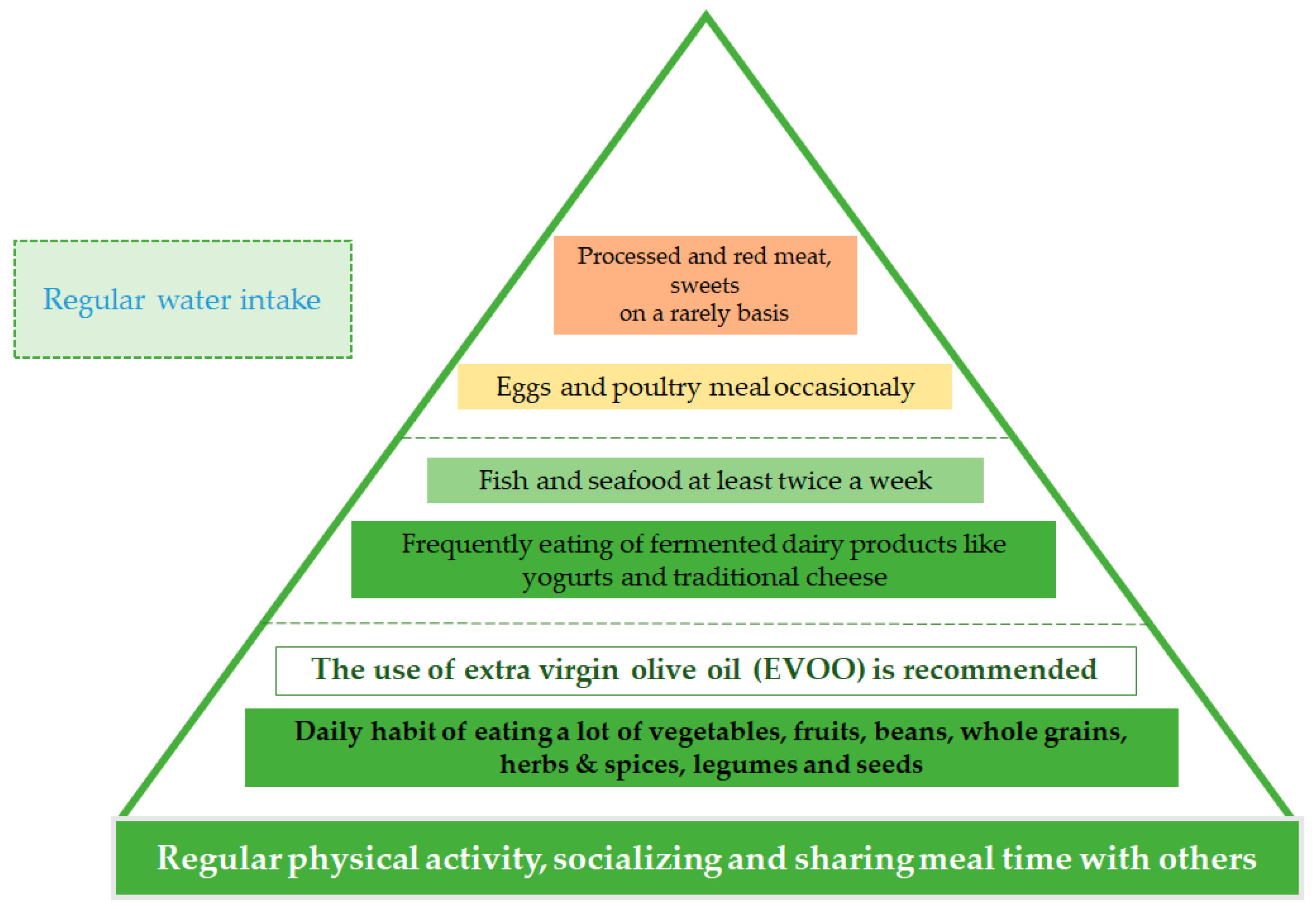 Regular water intake

Processed and red meat, sweets on a rarely basis

Eggs and poultry meal occasionaly

Fish and seafood at least twice a week

Frequently eating of fermented dairy products like yogurts and traditional cheese

The use of extra virgin olive oil (EVOO) is recommended

Daily habit of eating a lot of vegetables, fruits, beans, whole grains, herbs & spices, legumes and seeds

Regular physical activity, socializing and sharing meal time with others